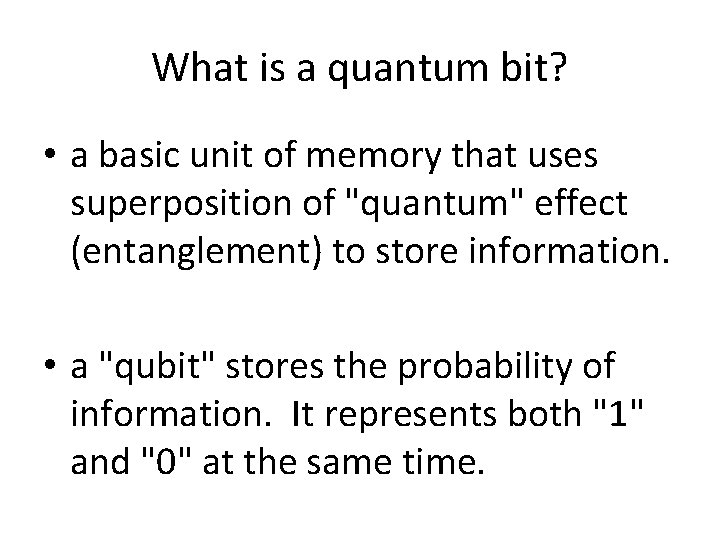 What is a quantum bit?

• a basic unit of memory that uses superposition of "quantum" effect (entanglement) to store information.

• a "qubit" stores the probability of information.  It represents both "1" and "0" at the same time.